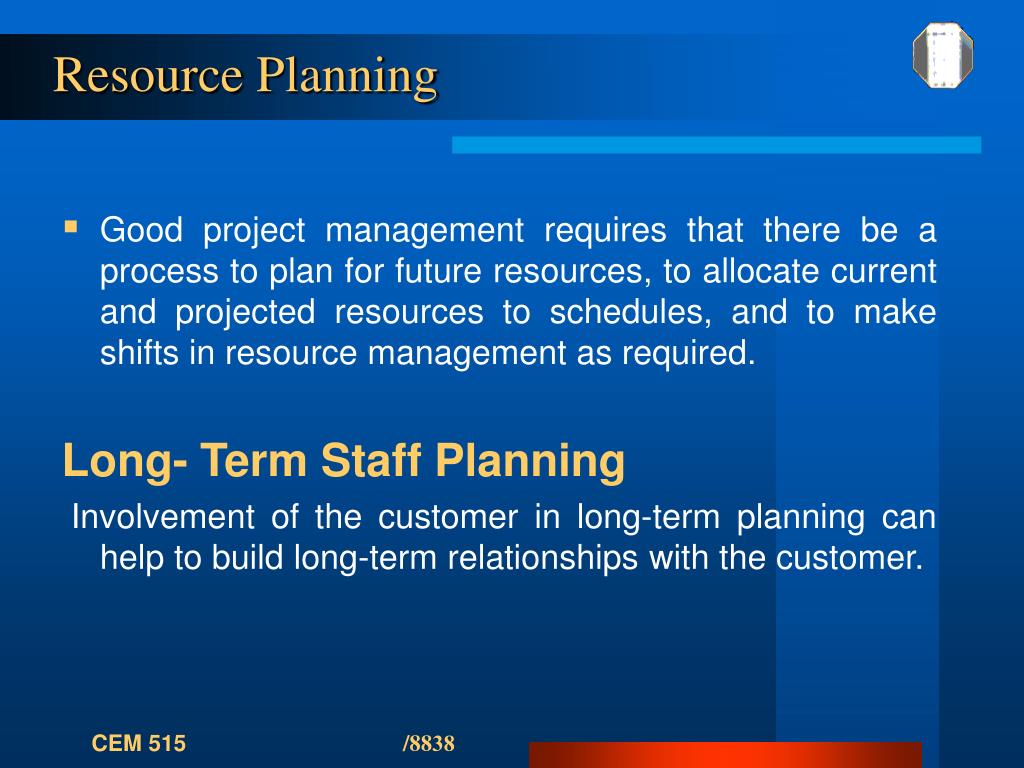 Resource Planning

Good project management requires that there be a process to plan for future resources, to allocate current and projected resources to schedules, and to make shifts in resource management as required.

Long- Term Staff Planning

Involvement of the customer in long-term planning can help to build long-term relationships with the customer.

CEM 515

/8838